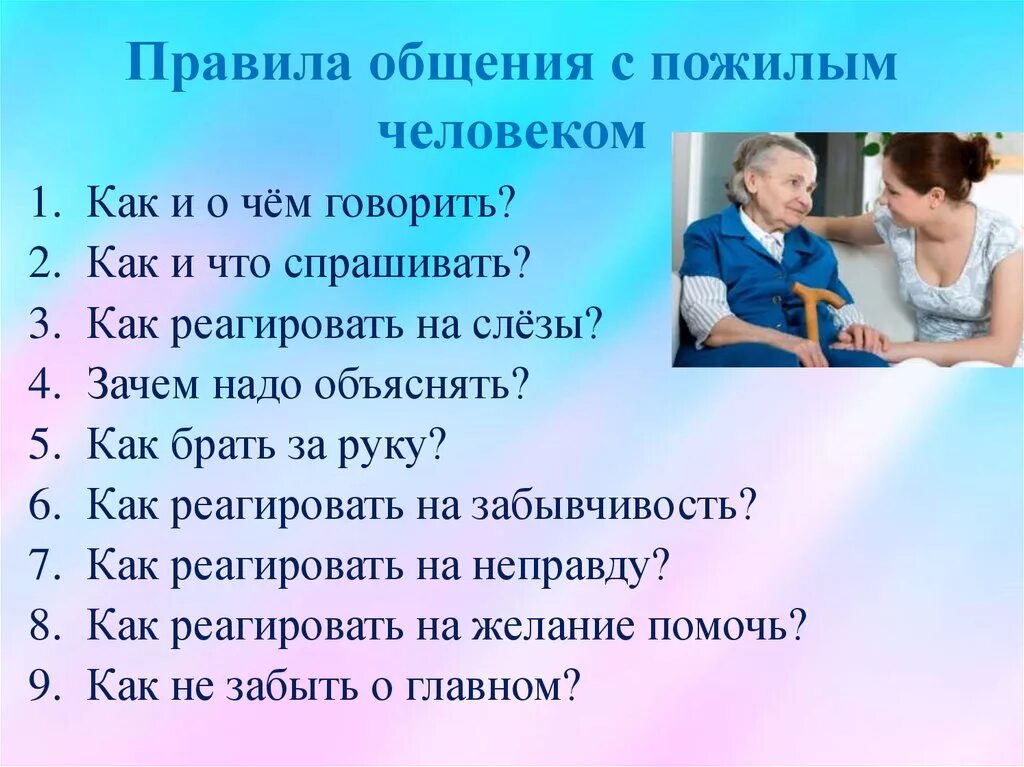 Правила общения с пожилым человеком

1. Как и о чём говорить?
2. Как и что спрашивать?
3. Как реагировать на слёзы?
4. Зачем надо объяснять?
5. Как брать за руку?
6. Как реагировать на забывчивость?
7. Как реагировать на неправду?
8. Как реагировать на желание помочь?
9. Как не забыть о главном?